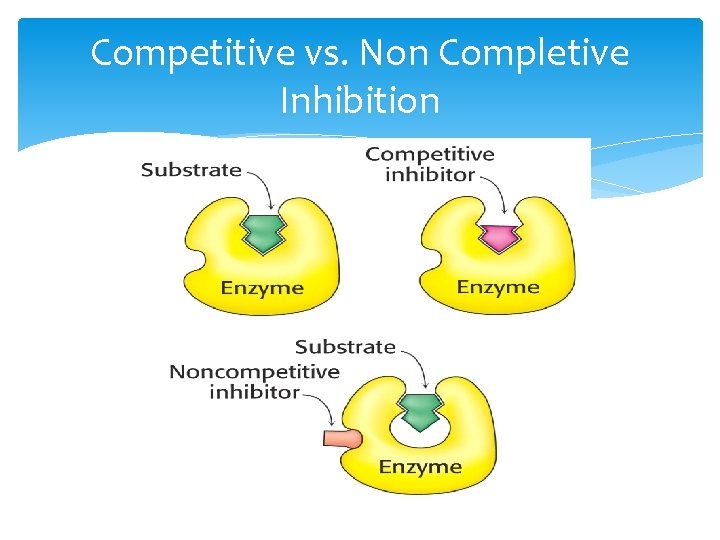 Competitive vs. Non Completive Inhibition

Substrate

Enzyme

Competitive inhibitor

Enzyme

Substrate

Noncompetitive inhibitor

Enzyme